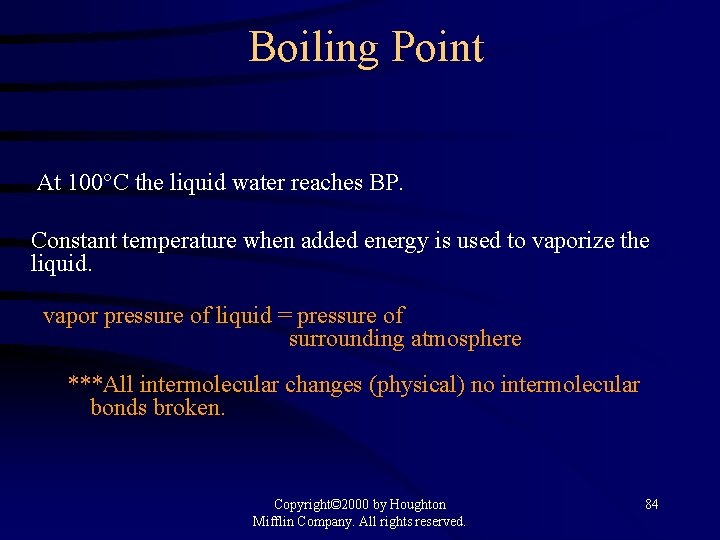 Boiling Point

At 100°C the liquid water reaches BP.

Constant temperature when added energy is used to vaporize the liquid.

vapor pressure of liquid = pressure of surrounding atmosphere

***All intermolecular changes (physical) no intermolecular bonds broken.

Copyright©2000 by Houghton Mifflin Company. All rights reserved.

84